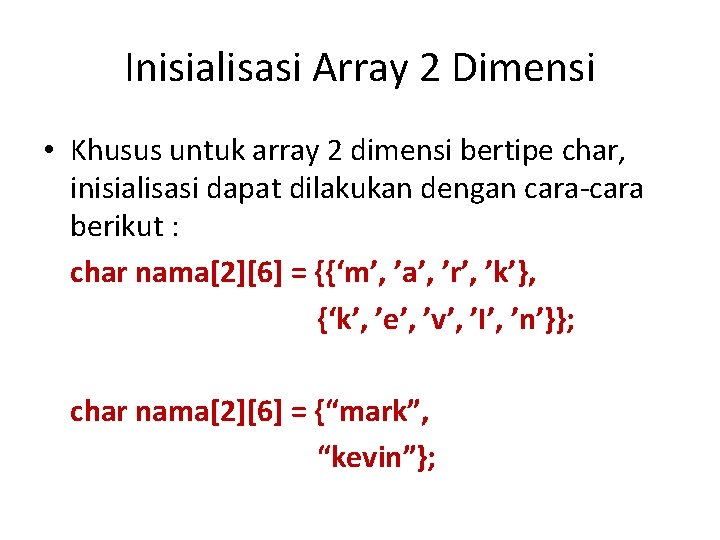 Inisialisasi Array 2 Dimensi

• Khusus untuk array 2 dimensi bertipe char, inisialisasi dapat dilakukan dengan cara-cara berikut :

char nama[2][6] = {{‘m’, ’a’, ’r’, ’k’},
{‘k’, ’e’, ’v’, ’I’, ’n’}};

char nama[2][6] = {“mark”,
“kevin”};